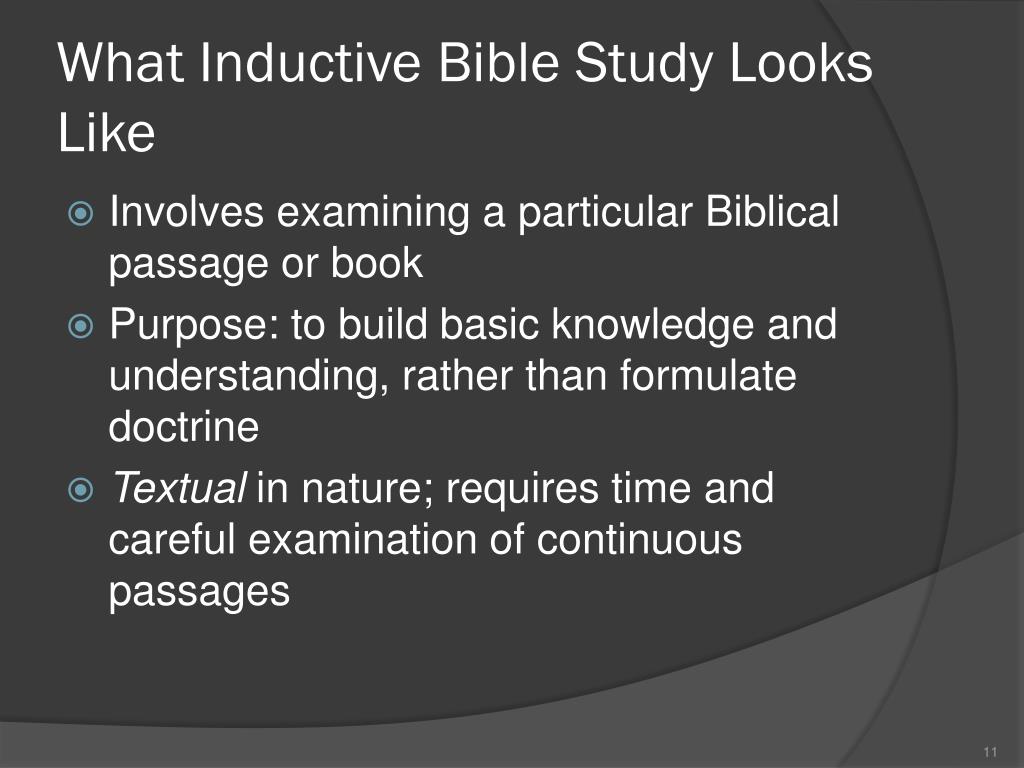 What Inductive Bible Study Looks Like

Involves examining a particular Biblical passage or book

Purpose: to build basic knowledge and understanding, rather than formulate doctrine

Textual in nature; requires time and careful examination of continuous passages

11